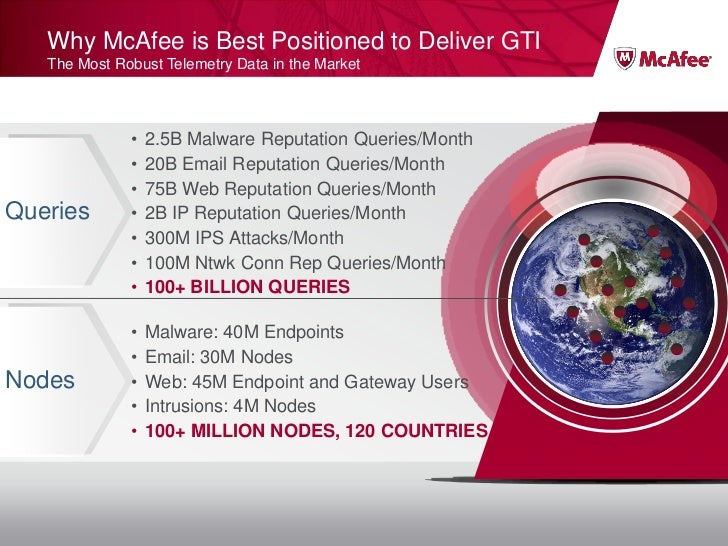 Why McAfee is Best Positioned to Deliver GTI
The Most Robust Telemetry Data in the Market

McAfee

Queries

• 2.5B Malware Reputation Queries/Month
• 20B Email Reputation Queries/Month
• 75B Web Reputation Queries/Month
• 2B IP Reputation Queries/Month
• 300M IPS Attacks/Month
• 100M Ntwk Conn Rep Queries/Month
• 100+ BILLION QUERIES

Nodes

• Malware: 40M Endpoints
• Email: 30M Nodes
• Web: 45M Endpoint and Gateway Users
• Intrusions: 4M Nodes
• 100+ MILLION NODES, 120 COUNTRIES